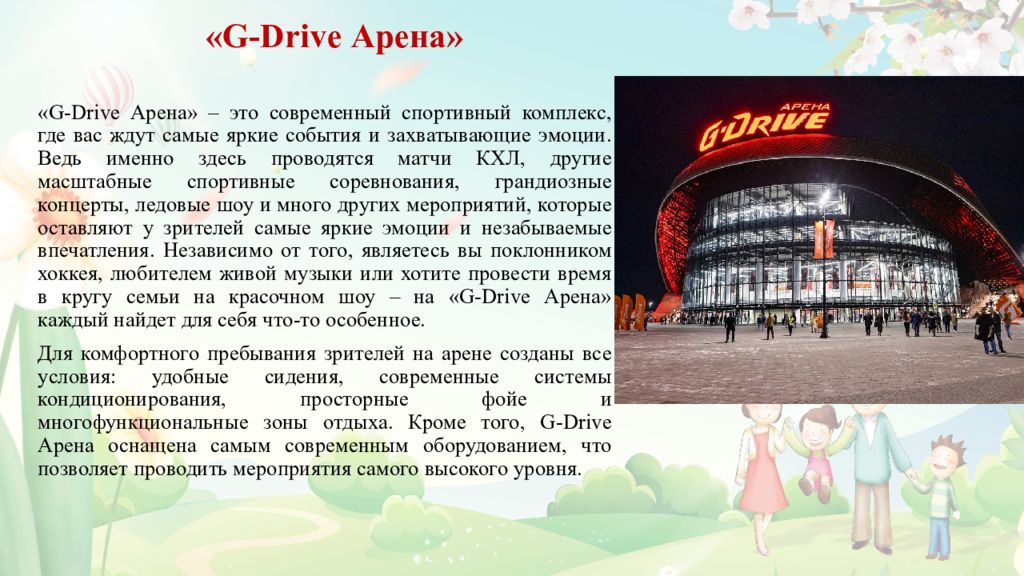 «G-Drive Арена»

«G-Drive Арена» – это современный спортивный комплекс, где вас ждут самые яркие события и захватывающие эмоции. Ведь именно здесь проводятся матчи КХЛ, другие масштабные спортивные соревнования, грандиозные концерты, ледовые шоу и много других мероприятий, которые оставляют у зрителей самые яркие эмоции и незабываемые впечатления. Независимо от того, являетесь вы поклонником хоккея, любителем живой музыки или хотите провести время в кругу семьи на красочном шоу – на «G-Drive Арена» каждый найдет для себя что-то особенное.

Для комфортного пребывания зрителей на арене созданы все условия: удобные сидения, современные системы кондиционирования, просторные фойе и многофункциональные зоны отдыха. Кроме того, G-Drive Арена оснащена самым современным оборудованием, что позволяет проводить мероприятия самого высокого уровня.

АРЕНА G-DRIVE